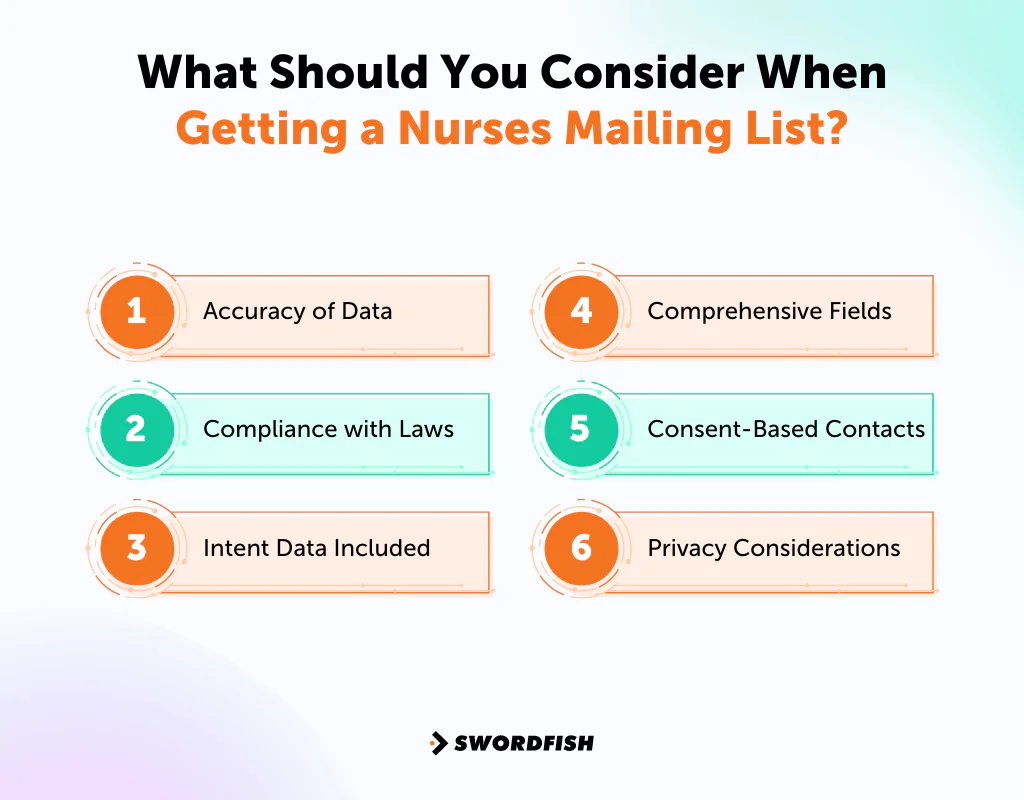 What Should You Consider When Getting a Nurses Mailing List?

1 Accuracy of Data

2 Compliance with Laws

3 Intent Data Included

4 Comprehensive Fields

5 Consent-Based Contacts

6 Privacy Considerations

SWORDFISH